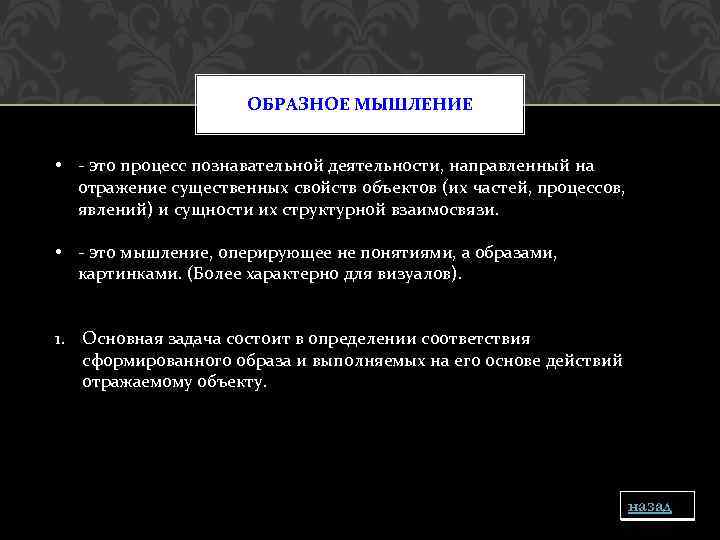 ОБРАЗНОЕ МЫШЛЕНИЕ

• - это процесс познавательной деятельности, направленный на отражение существенных свойств объектов (их частей, процессов, явлений) и сущности их структурной взаимосвязи.

• - это мышление, оперирующее не понятиями, а образами, картинками. (Более характерно для визуалов).

1. Основная задача состоит в определении соответствия сформированного образа и выполняемых на его основе действий отражаемому объекту.

назад